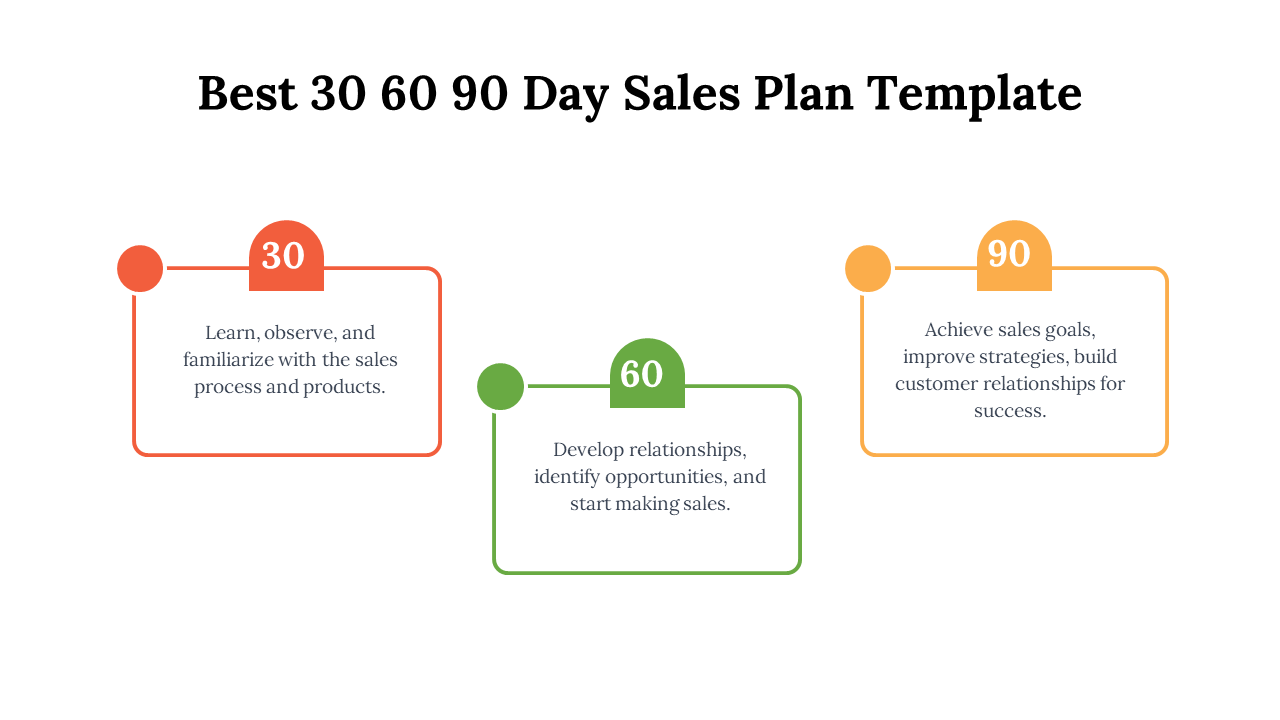 Best 30 60 90 Day Sales Plan Template

30

Learn, observe, and familiarize with the sales process and products.

60

Develop relationships, identify opportunities, and start making sales.

90

Achieve sales goals, improve strategies, build customer relationships for success.